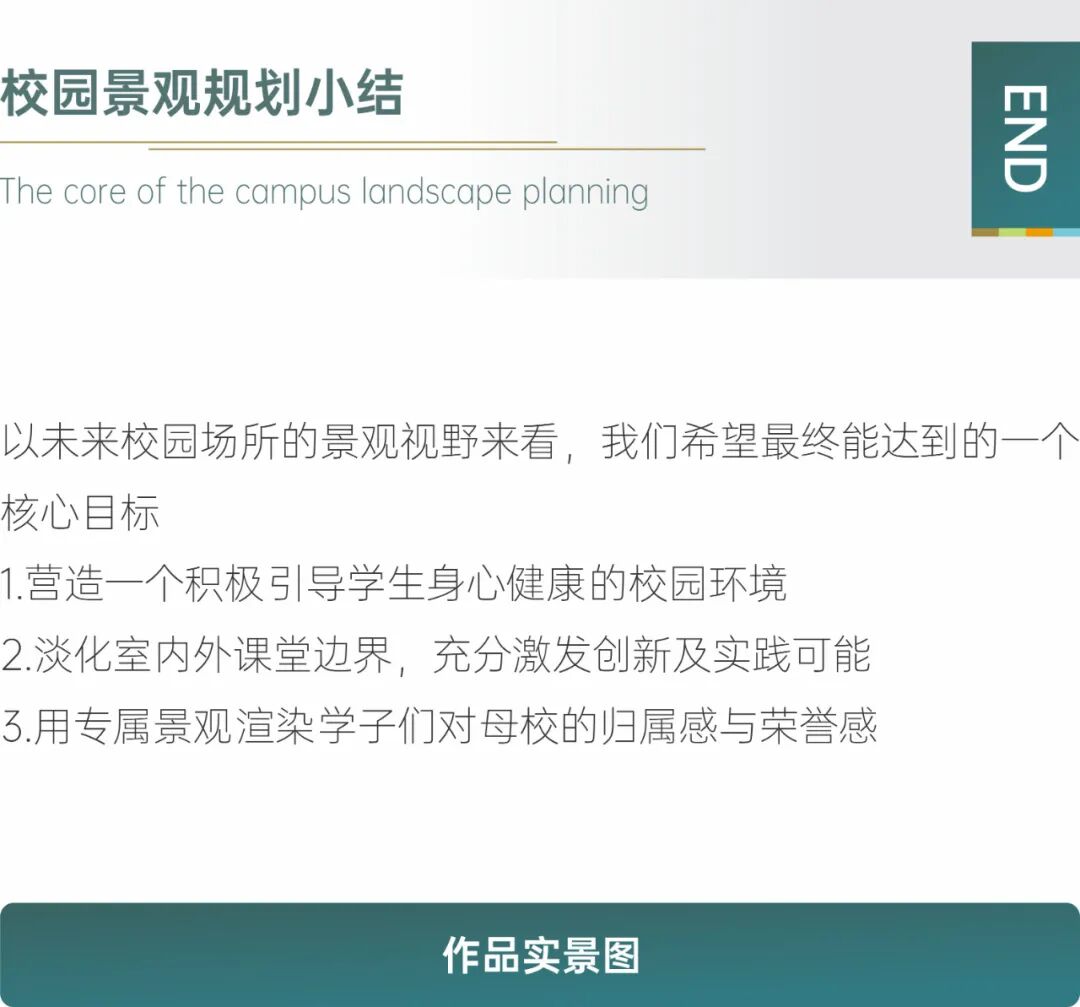 校园景观规划小结

The core of the campus landscape planning

END

以未来校园场所的景观视野来看，我们希望最终能达到的一个核心目标

1.营造一个积极引导学生身心健康的校园环境

2.淡化室内外课堂边界，充分激发创新及实践可能

3.用专属景观渲染学子们对母校的归属感与荣誉感

作品实景图